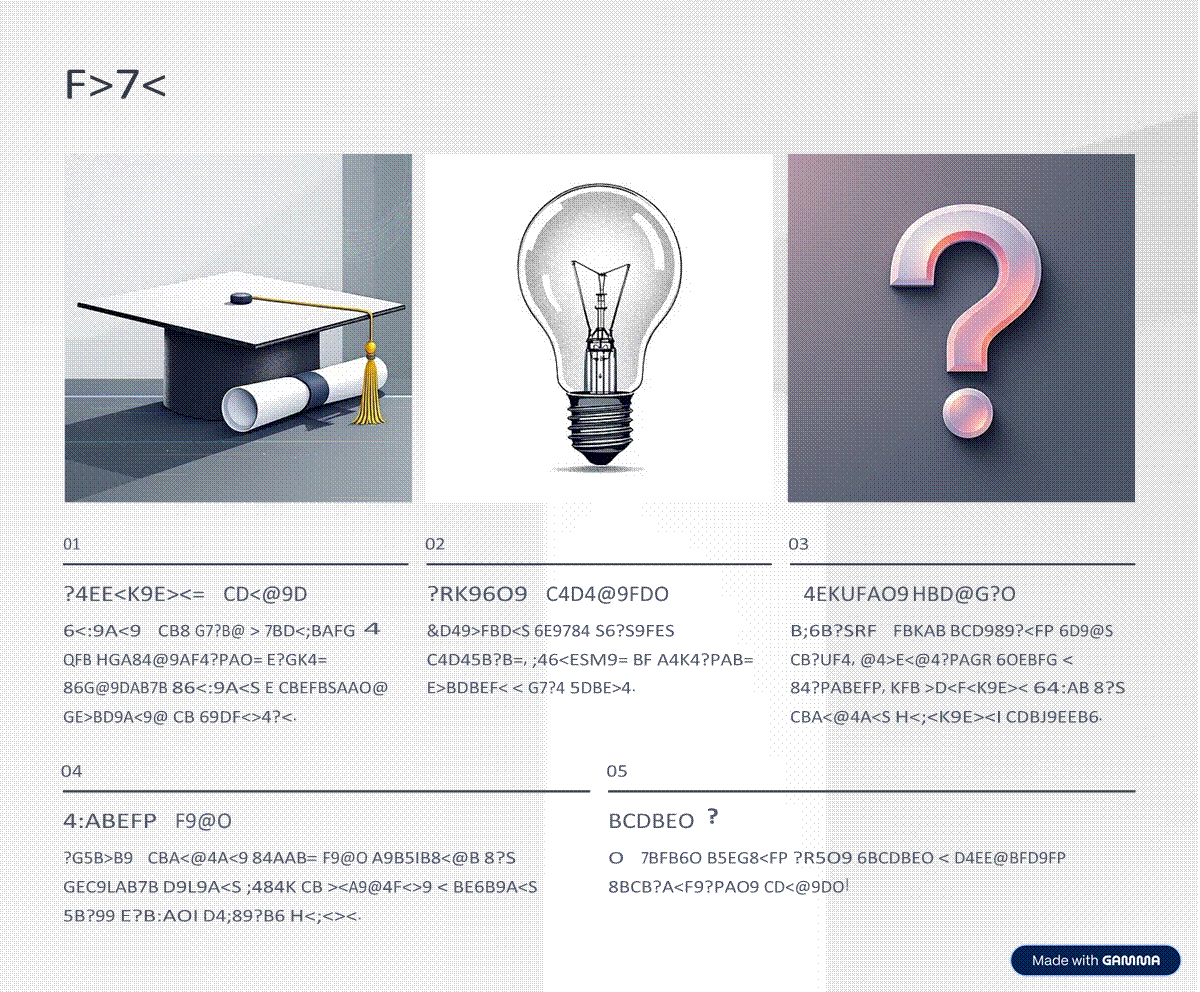 F>7<

01

?4EE<K9E><=  CD<@9D

6<:9A<9  CB8 G7?B@ > 7BD<;BAFG 4 QFB HGA84@9AF4?PAO= E?GK4= 86G@9DAB7B 86<:9A<S E CBEFBSAAO@ GE>BD9A<9@ CB 69DF<>4?<.

02

?RK96O9  C4D4@9FDO

&D49>FBD<S 6E9784 S6?S9FES C4D45B?B=, ;46<ESM9= BF A4K4?PAB= E>BDBEF< < G7?4 5DBE>4.

03

4EKUFAO9 HBD@G?O

B;6B?SRF  FBKAB BCD989?<FP 6D9@S CB?UF4, @4>E<@4?PAGR 6OEBFG < 84?PABEFP, KFB >D<F<K9E>< 64:AB 8?S CBA<@4A<S H<;<K9E><I CDBJ9EEB6.

04

4:ABEFP  F9@O

?G5B>B9  CBA<@4A<9 84AAB= F9@O A9B5IB8<@B 8?S GEC9LAB7B D9L9A<S ;484K CB ><A9@4F<>9 < BE6B9A<S 5B?99 E?B:AOI D4;89?B6 H<;<><.

05

BCDBEO ?

O  7BFB6O B5EG8<FP ?R5O9 6BCDBEO < D4EE@BFD9FP 8BCB?A<F9?PAO9 CD<@9DO!

Made with GAMMA